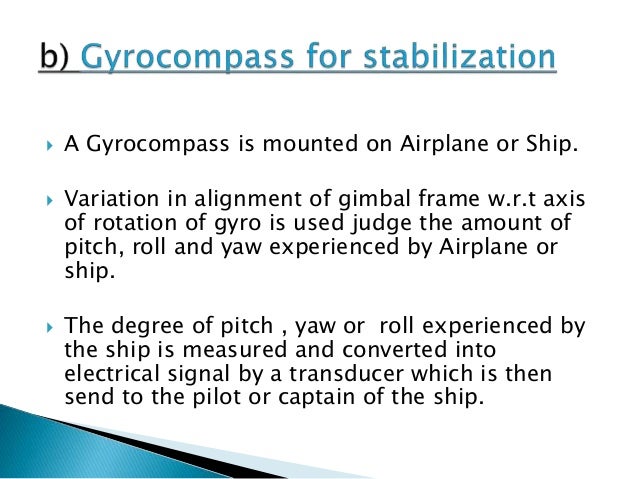 b) Gyrocompass for stabilization

A Gyrocompass is mounted on Airplane or Ship.

Variation in alignment of gimbal frame w.r.t axis of rotation of gyro is used judge the amount of pitch, roll and yaw experienced by Airplane or ship.

The degree of pitch , yaw or roll experienced by the ship is measured and converted into electrical signal by a transducer which is then send to the pilot or captain of the ship.